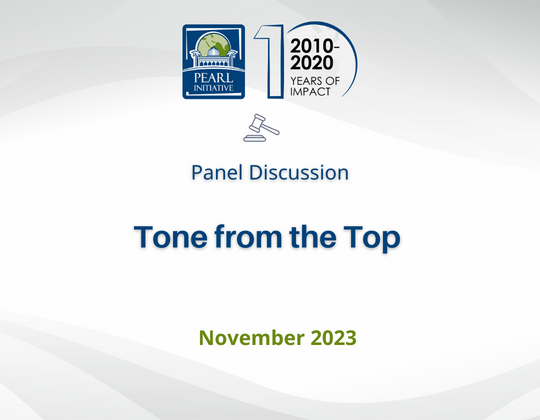 PEARL INITIATIVE

10

2010-2020
YEARS OF IMPACT

Panel Discussion

Tone from the Top

November 2023